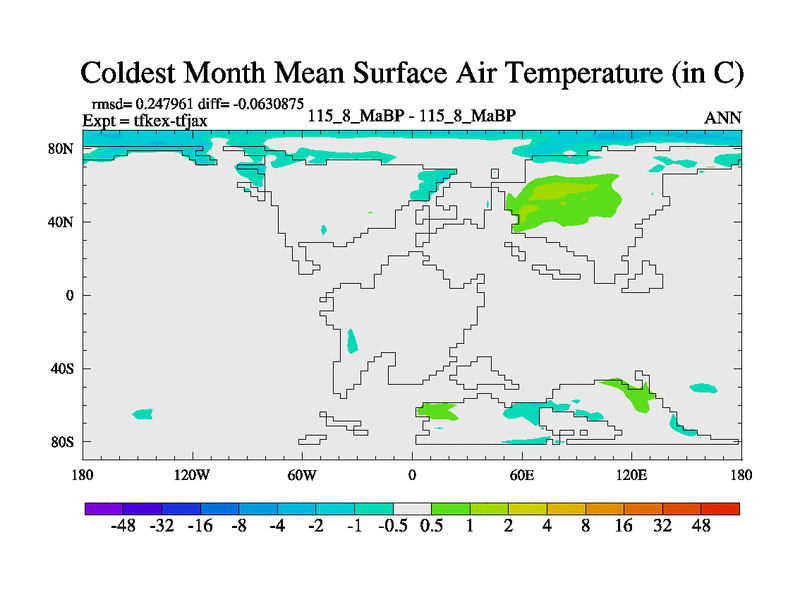 Coldest Month Mean Surface Air Temperature (in C)

rmsd= 0.247961 diff= -0.0630875
Expt = tfkex-tfjax

115_8_MaBP - 115_8_MaBP

ANN

80N
40N
0
40S
80S

180 120W 60W 0 60E 120E 180

-48 -32 -16 -8 -4 -2 -1 -0.5 0.5 1 2 4 8 16 32 48